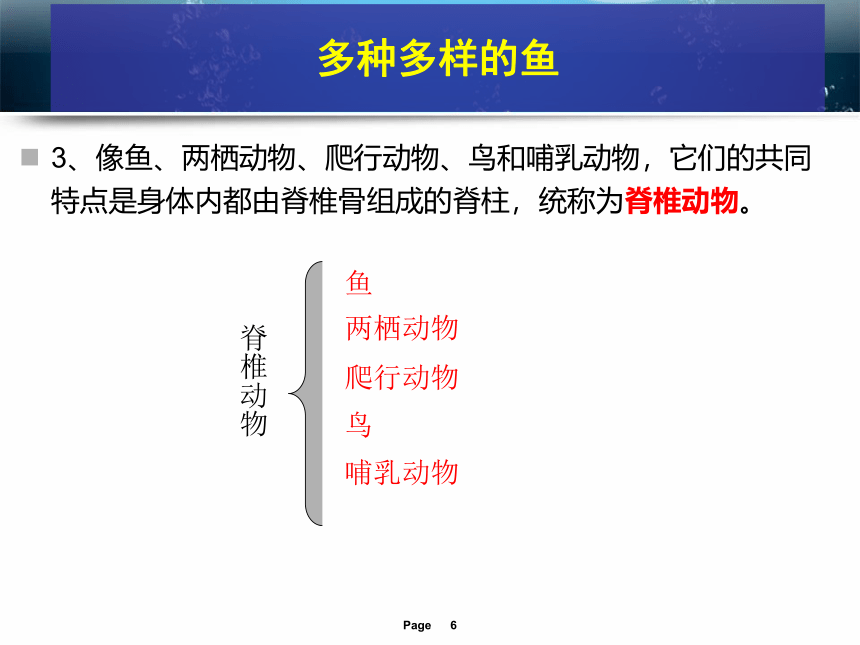 多种多样的鱼

3、像鱼、两栖动物、爬行动物、鸟和哺乳动物，它们的共同特点是身体内都由脊椎骨组成的脊柱，统称为脊椎动物。

脊椎动物

鱼
两栖动物
爬行动物
鸟
哺乳动物

Page 6